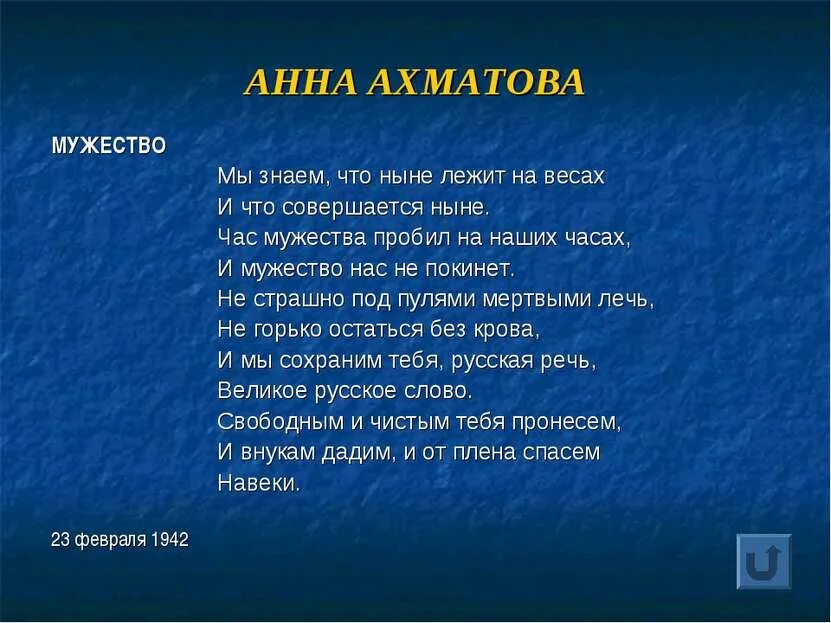 АННА АХМАТОВА

МУЖЕСТВО

Мы знаем, что ныне лежит на весах
И что совершается ныне.
Час мужества пробил на наших часах,
И мужество нас не покинет.
Не страшно под пулями мертвыми лечь,
Не горько остаться без крова,
И мы сохраним тебя, русская речь,
Великое русское слово.
Свободным и чистым тебя пронесем,
И внукам дадим, и от плена спасем
Навеки.

23 февраля 1942